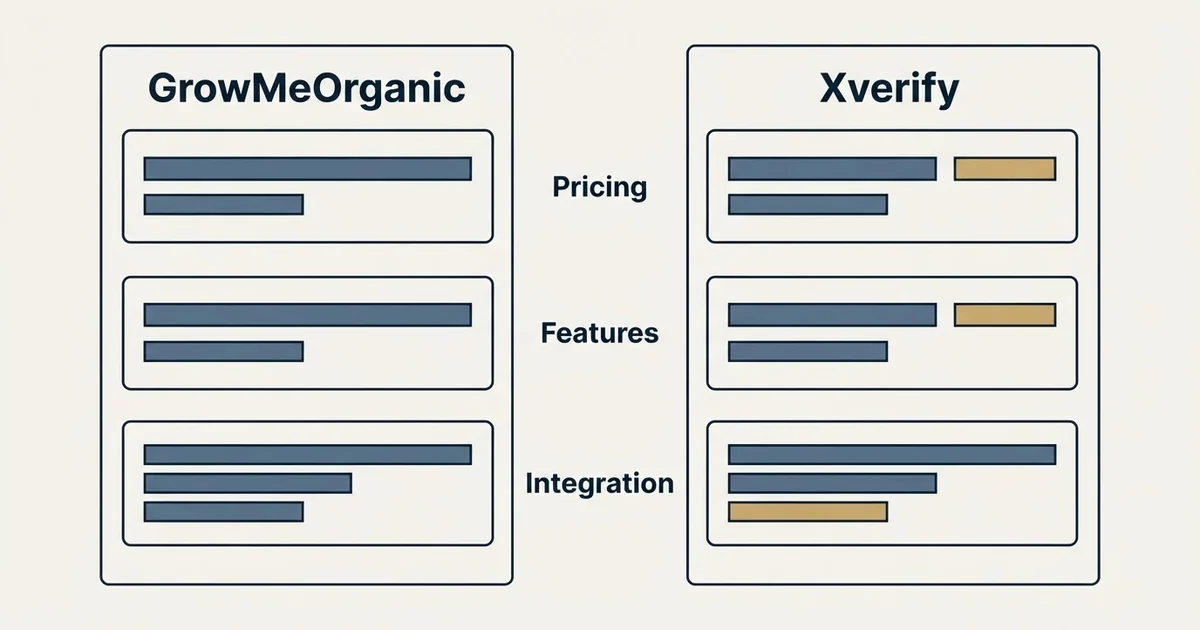 GrowMeOrganic

Xverify

Pricing

Features

Integration